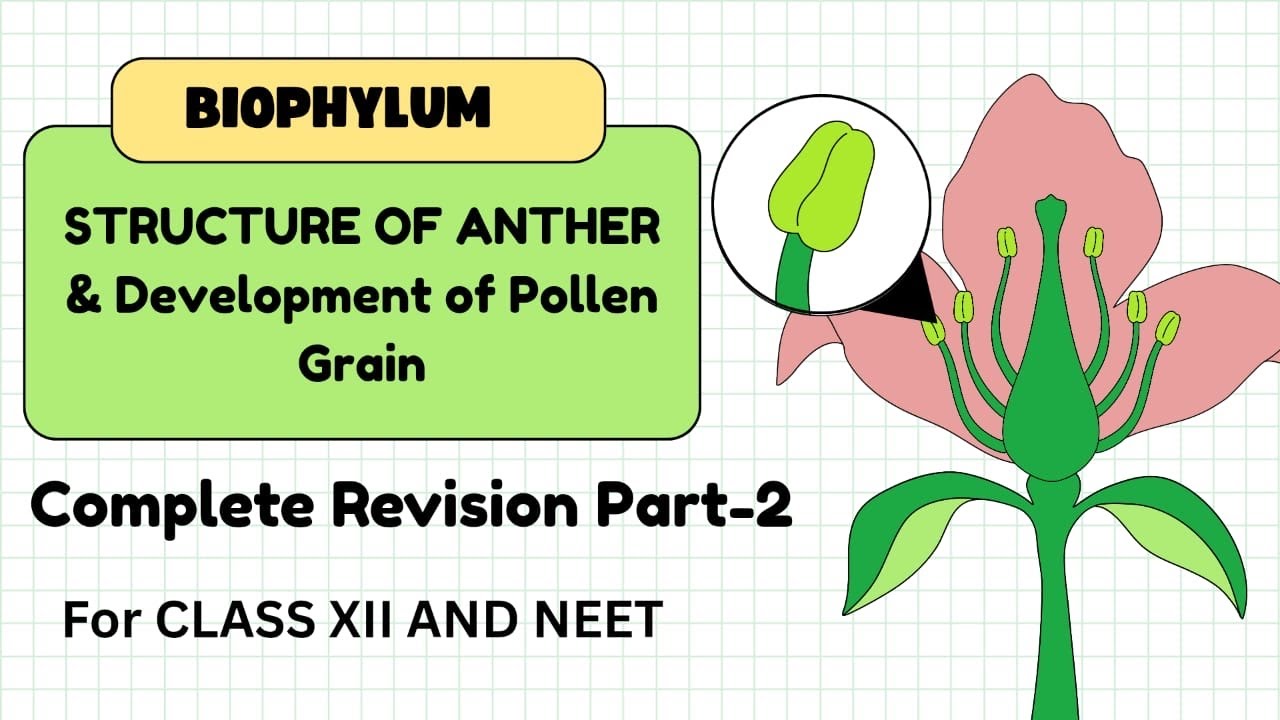 BIOPHYLUM

STRUCTURE OF ANTHER & Development of Pollen Grain

Complete Revision Part-2

For CLASS XII AND NEET